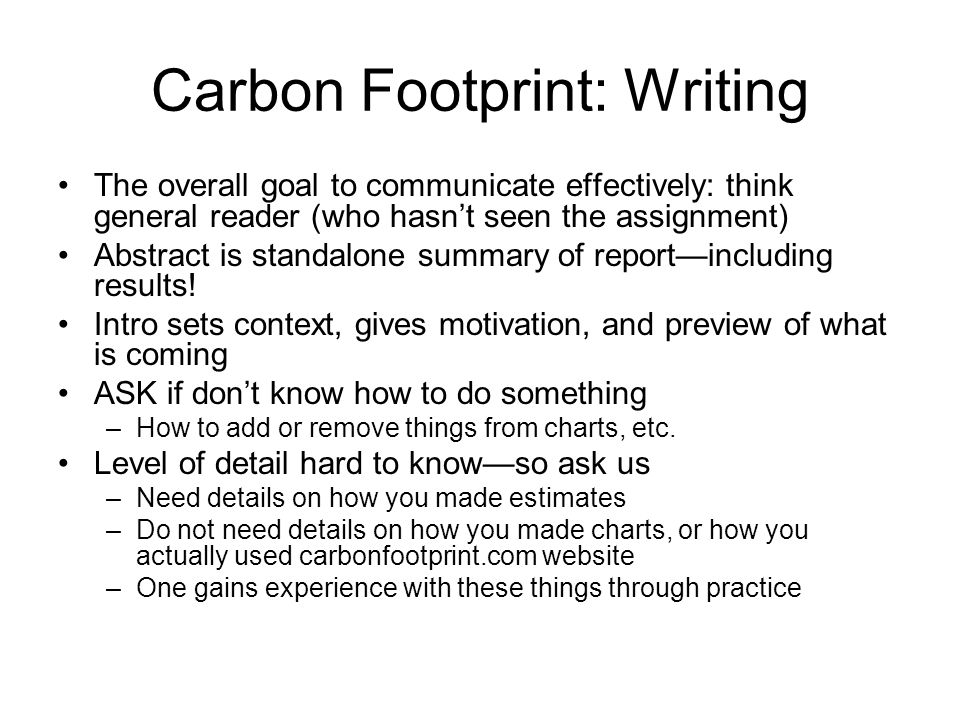 Carbon Footprint: Writing

• The overall goal to communicate effectively: think general reader (who hasn’t seen the assignment)
• Abstract is standalone summary of report—including results!
• Intro sets context, gives motivation, and preview of what is coming
• ASK if don’t know how to do something
– How to add or remove things from charts, etc.
• Level of detail hard to know—so ask us
– Need details on how you made estimates
– Do not need details on how you made charts, or how you actually used carbonfootprint.com website
– One gains experience with these things through practice